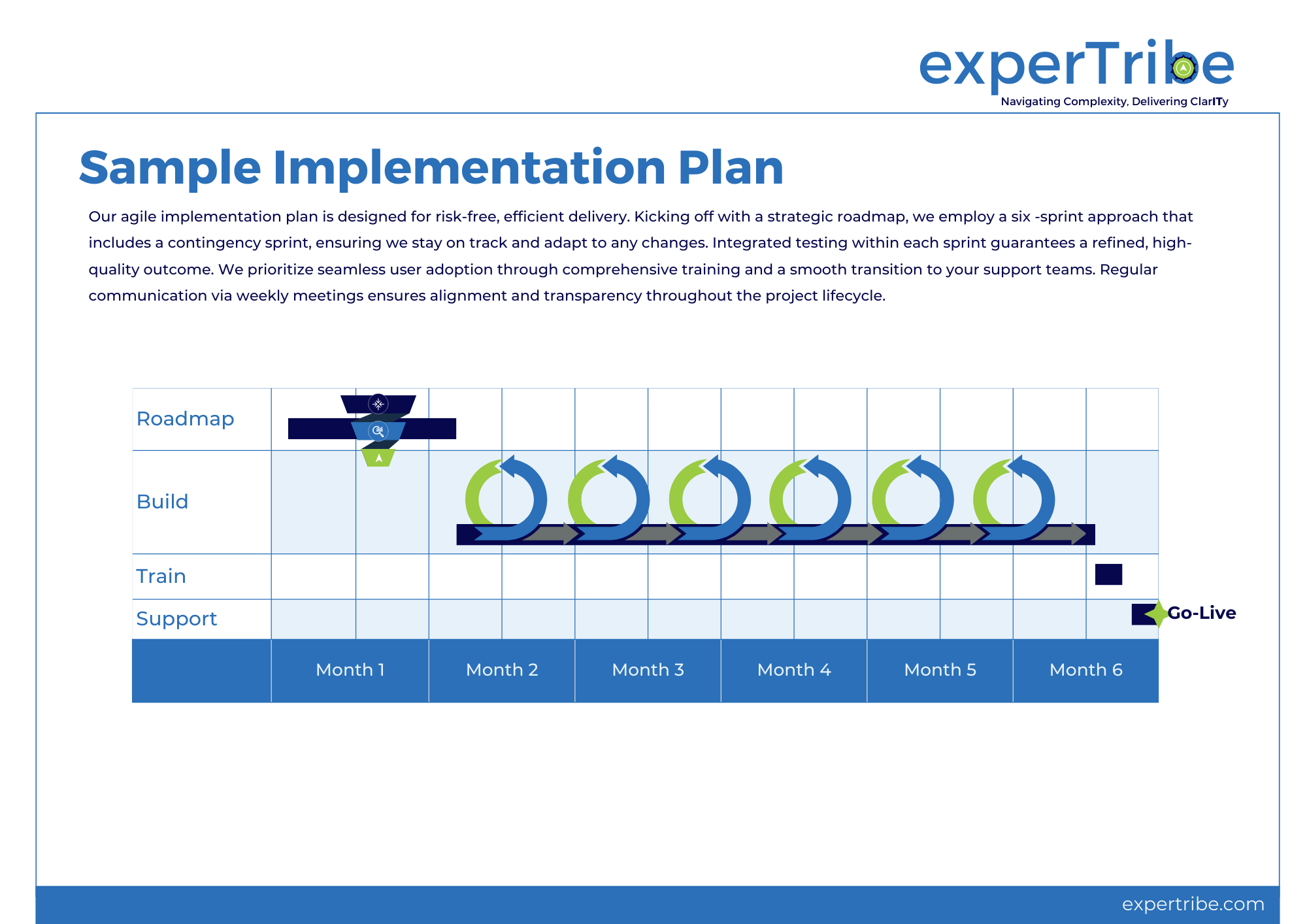 experTribe
Navigating Complexity, Delivering ClarITy

Sample Implementation Plan

Our agile implementation plan is designed for risk-free, efficient delivery. Kicking off with a strategic roadmap, we employ a six -sprint approach that includes a contingency sprint, ensuring we stay on track and adapt to any changes. Integrated testing within each sprint guarantees a refined, high-quality outcome. We prioritize seamless user adoption through comprehensive training and a smooth transition to your support teams. Regular communication via weekly meetings ensures alignment and transparency throughout the project lifecycle.

Roadmap

Build

Train

Support

Go-Live

Month 1 Month 2 Month 3 Month 4 Month 5 Month 6

expertribe.com